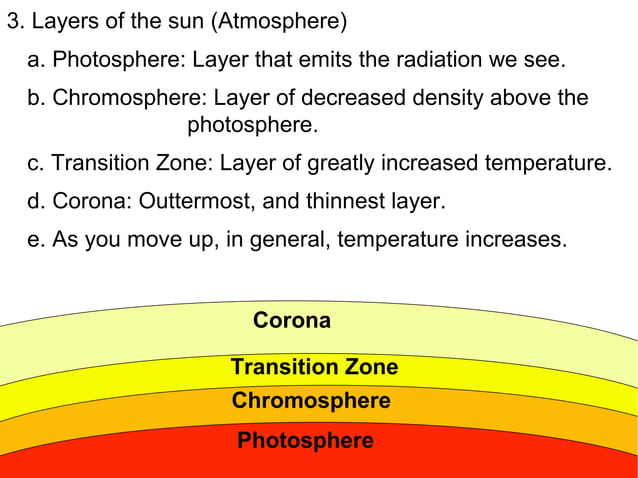 3. Layers of the sun (Atmosphere)

a. Photosphere: Layer that emits the radiation we see.

b. Chromosphere: Layer of decreased density above the photosphere.

c. Transition Zone: Layer of greatly increased temperature.

d. Corona: Outtermost, and thinnest layer.

e. As you move up, in general, temperature increases.

Corona

Transition Zone

Chromosphere

Photosphere